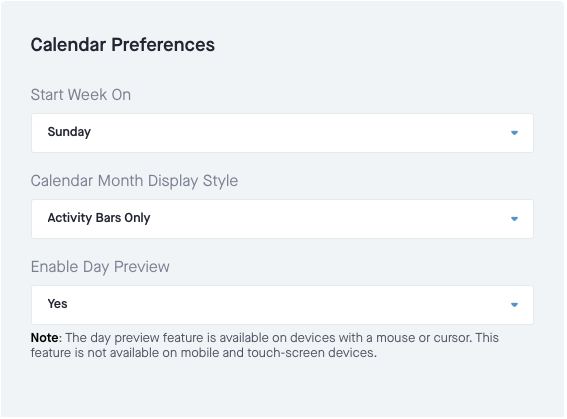 Calendar Preferences

Start Week On

Sunday

Calendar Month Display Style

Activity Bars Only

Enable Day Preview

Yes

Note: The day preview feature is available on devices with a mouse or cursor. This feature is not available on mobile and touch-screen devices.